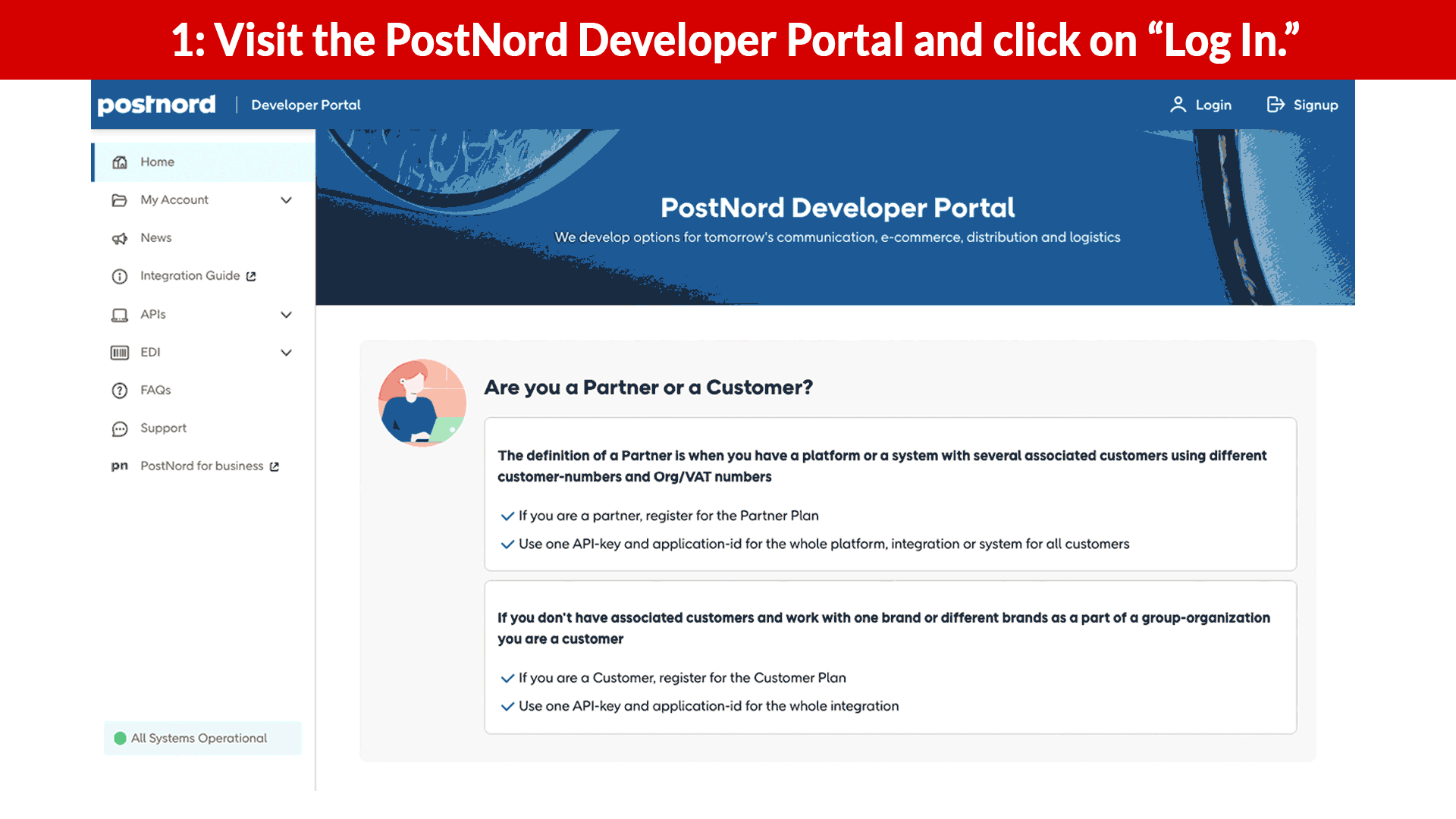 1: Visit the PostNord Developer Portal and click on “Log In.”

postnord | Developer Portal

Login Signup

Home

My Account

News

Integration Guide

APIs

EDI

FAQs

Support

pn PostNord for business

All Systems Operational

PostNord Developer Portal

We develop options for tomorrow's communication, e-commerce, distribution and logistics

Are you a Partner or a Customer?

The definition of a Partner is when you have a platform or a system with several associated customers using different customer-numbers and Org/VAT numbers

If you are a partner, register for the Partner Plan

Use one API-key and application-id for the whole platform, integration or system for all customers

If you don't have associated customers and work with one brand or different brands as a part of a group-organization you are a customer

If you are a Customer, register for the Customer Plan

Use one API-key and application-id for the whole integration